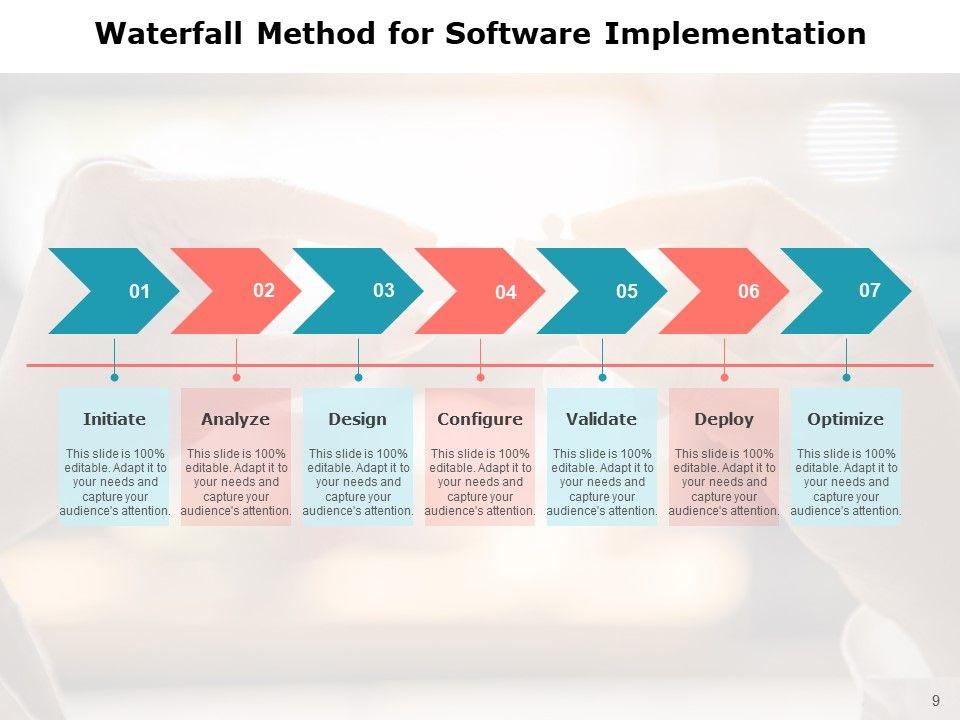 Waterfall Method for Software Implementation

01

02

03

04

05

06

07

Initiate

This slide is 100% editable. Adapt it to your needs and capture your audience's attention.

Analyze

This slide is 100% editable. Adapt it to your needs and capture your audience's attention.

Design

This slide is 100% editable. Adapt it to your needs and capture your audience's attention.

Configure

This slide is 100% editable. Adapt it to your needs and capture your audience's attention.

Validate

This slide is 100% editable. Adapt it to your needs and capture your audience's attention.

Deploy

This slide is 100% editable. Adapt it to your needs and capture your audience's attention.

Optimize

This slide is 100% editable. Adapt it to your needs and capture your audience's attention.

9